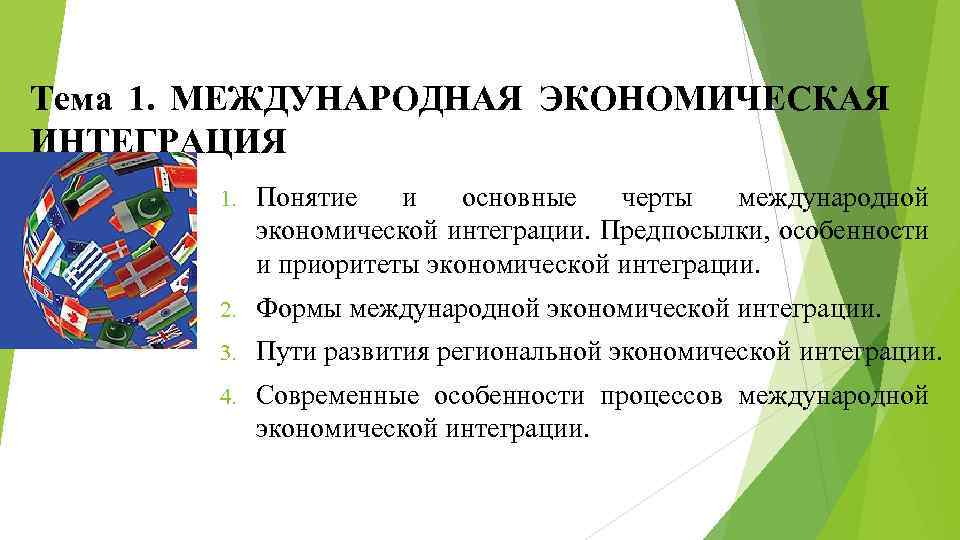 Тема 1. МЕЖДУНАРОДНАЯ ЭКОНОМИЧЕСКАЯ ИНТЕГРАЦИЯ

1. Понятие и основные черты международной экономической интеграции. Предпосылки, особенности и приоритеты экономической интеграции.
2. Формы международной экономической интеграции.
3. Пути развития региональной экономической интеграции.
4. Современные особенности процессов международной экономической интеграции.